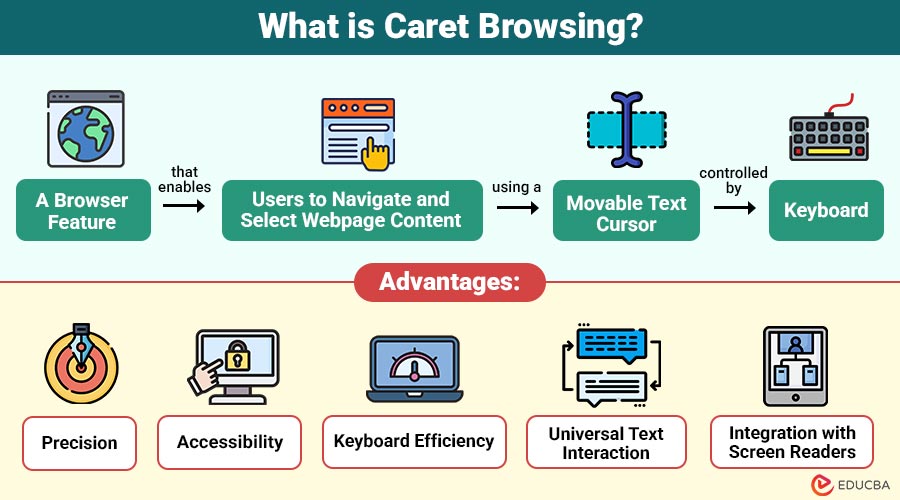 What is Caret Browsing?

A Browser Feature

that enables

Users to Navigate and Select Webpage Content

using a

Movable Text Cursor

controlled by

Keyboard

Advantages:

Precision

Accessibility

Keyboard Efficiency

Universal Text Interaction

Integration with Screen Readers

EDUCBA